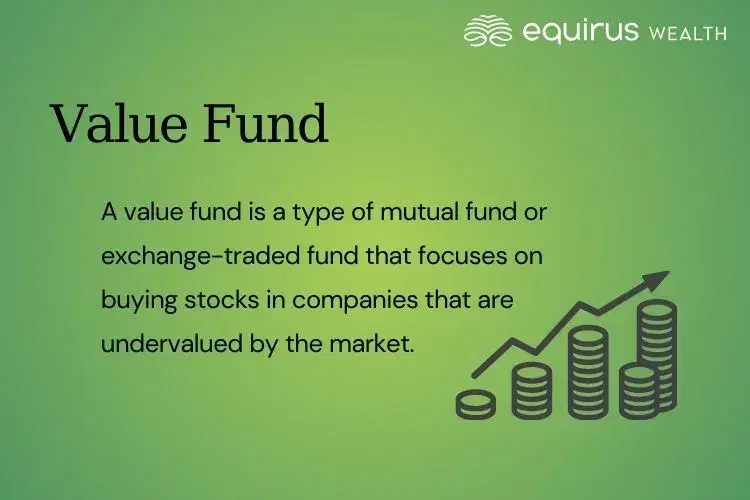 equirus WEALTH

Value Fund

A value fund is a type of mutual fund or exchange-traded fund that focuses on buying stocks in companies that are undervalued by the market.